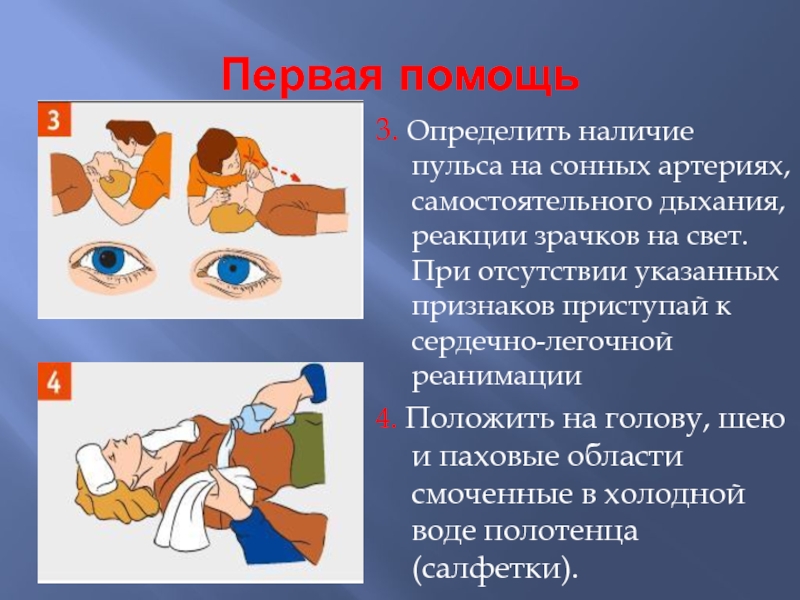 Первая помощь

3

4

3. Определить наличие пульса на сонных артериях, самостоятельного дыхания, реакции зрачков на свет. При отсутствии указанных признаков приступай к сердечно-легочной реанимации

4. Положить на голову, шею и паховые области смоченные в холодной воде полотенца (салфетки).